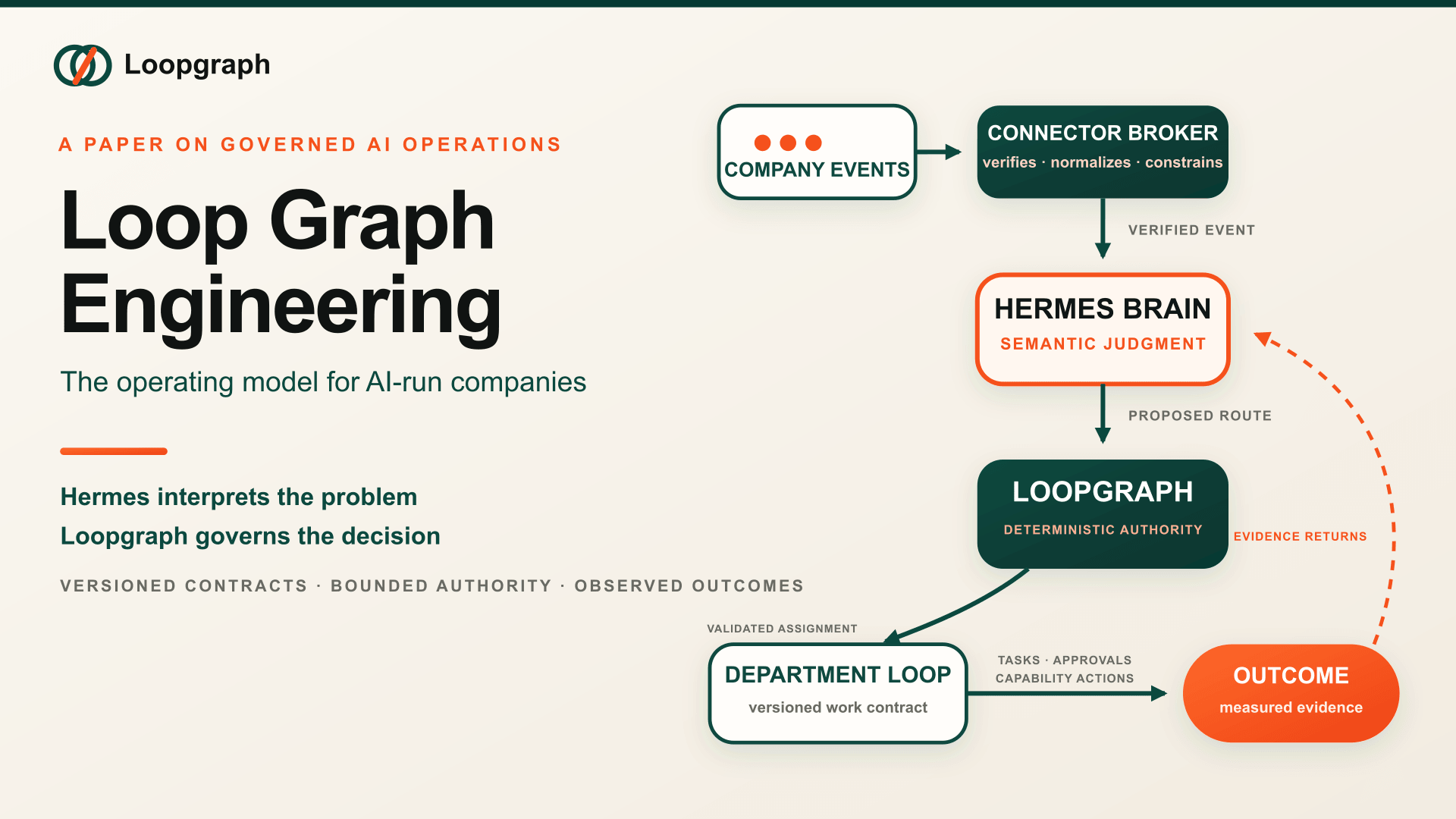 Loopgraph

A PAPER ON GOVERNED AI OPERATIONS

Loop Graph Engineering

The operating model for AI-run companies

Hermes interprets the problem

Loopgraph governs the decision

VERSIONED CONTRACTS · BOUNDED AUTHORITY · OBSERVED OUTCOMES

COMPANY EVENTS

CONNECTOR BROKER

verifies · normalizes · constrains

VERIFIED EVENT

HERMES BRAIN

SEMANTIC JUDGMENT

PROPOSED ROUTE

LOOPGRAPH

DETERMINISTIC AUTHORITY

EVIDENCE RETURNS

VALIDATED ASSIGNMENT

DEPARTMENT LOOP

versioned work contract

TASKS · APPROVALS

CAPABILITY ACTIONS

OUTCOME

measured evidence